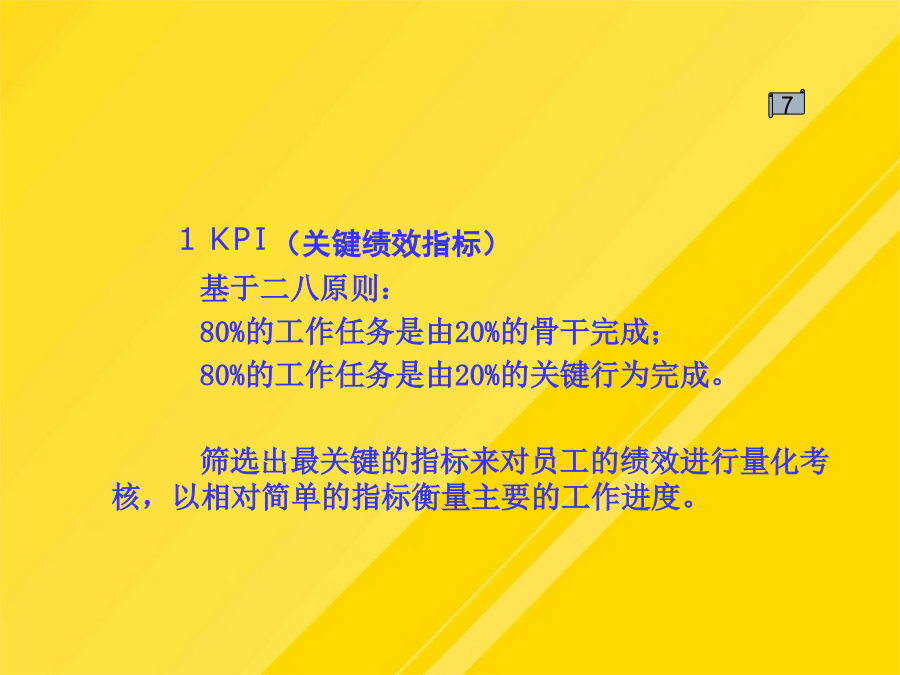 7

1 KPI（关键绩效指标）

基于二八原则：

80%的工作任务是由20%的骨干完成；

80%的工作任务是由20%的关键行为完成。

筛选出最关键的指标来对员工的绩效进行量化考核，以相对简单的指标衡量主要的工作进度。